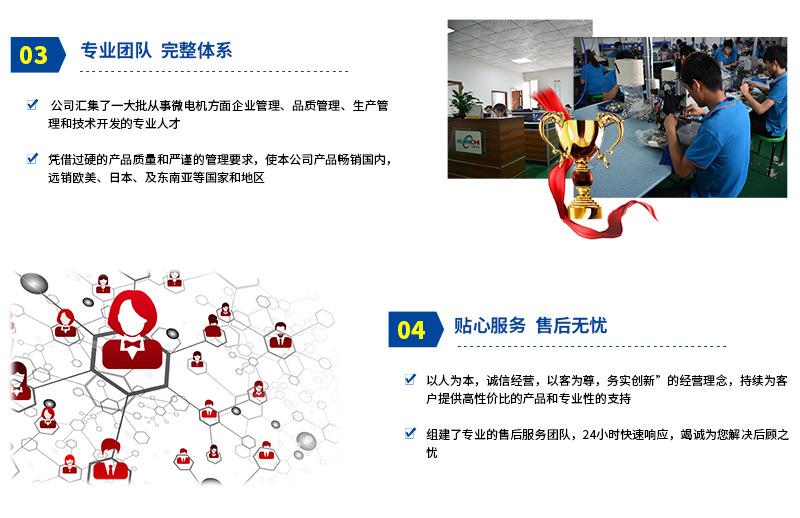 03 专业团队 完整体系

公司汇集了一大批从事微电机方面企业管理、品质管理、生产管理和技术开发的专业人才

凭借过硬的产品质量和严谨的管理要求，使本公司产品畅销国内，远销欧美、日本、及东南亚等国家和地区

04 贴心服务 售后无忧

以人为本，诚信经营，以客为尊，务实创新”的经营理念，持续为客户提供高性价比的产品和专业性的支持

组建了专业的售后服务团队，24小时快速响应，竭诚为您解决后顾之忧